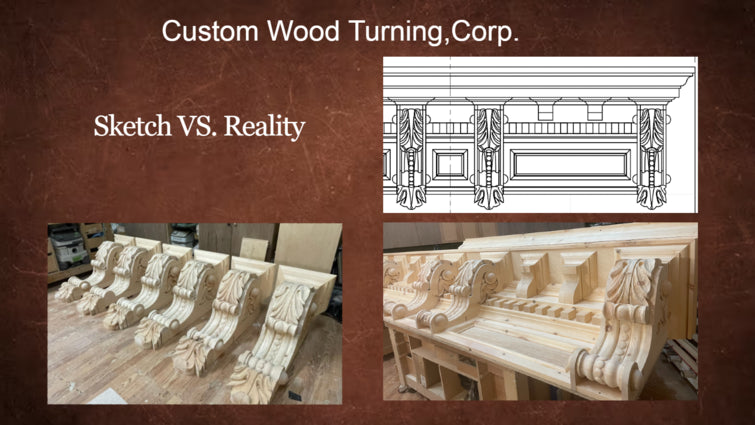 Custom Wood Turning,Corp.

Sketch VS. Reality